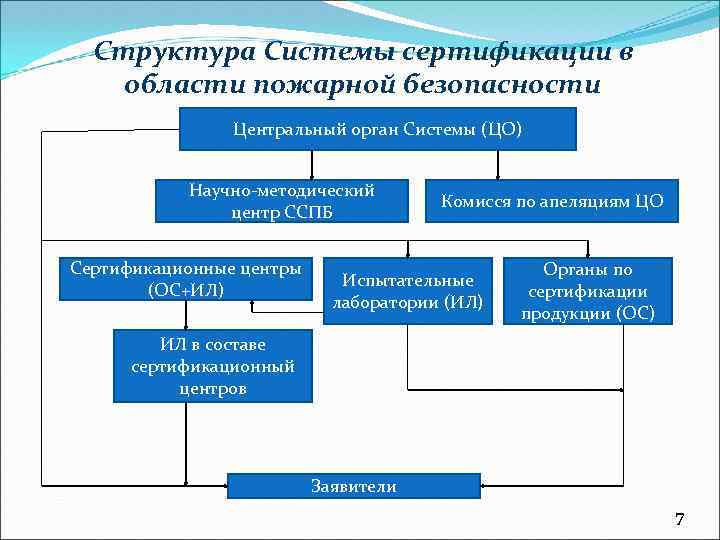 Структура Системы сертификации в области пожарной безопасности

Центральный орган Системы (ЦО)

Научно-методический центр ССПБ

Комисся по апеляциям ЦО

Сертификационные центры (ОС+ИЛ)

Испытательные лаборатории (ИЛ)

Органы по сертификации продукции (ОС)

ИЛ в составе сертификационный центров

Заявители

7